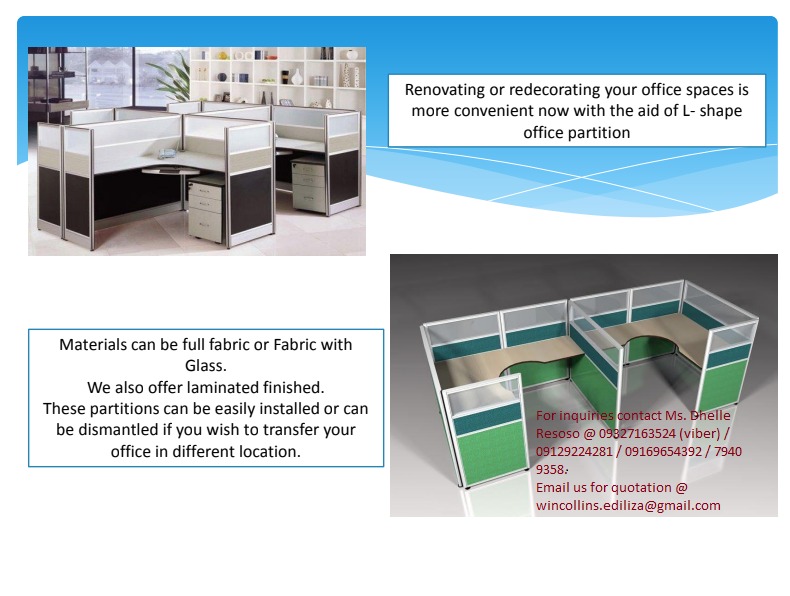 Renovating or redecorating your office spaces is more convenient now with the aid of L- shape office partition

Materials can be full fabric or Fabric with Glass.
We also offer laminated finished.
These partitions can be easily installed or can be dismantled if you wish to transfer your office in different location.

For inquiries contact Ms. Dhelle Resoso @ 09327163524 (viber) / 09129224281 / 09169654392 / 7940 9358.
Email us for quotation @ wincollins.ediliza@gmail.com